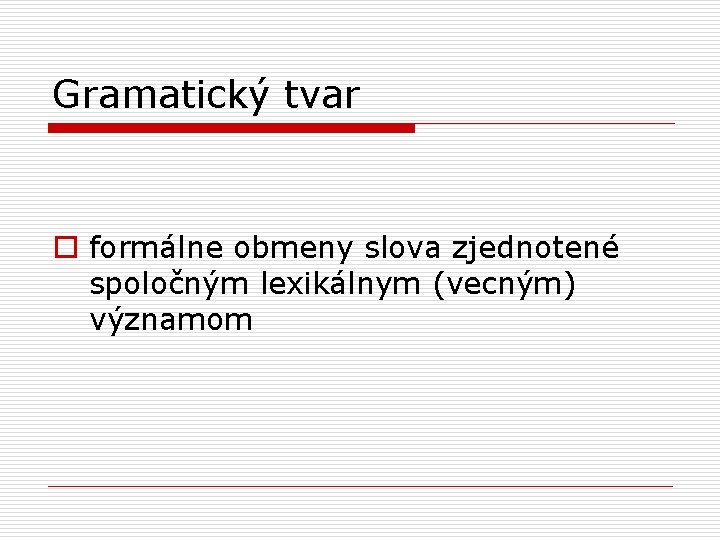 Gramatický tvar

formálne obmeny slova zjednotené spoločným lexikálnym (vecným) významom